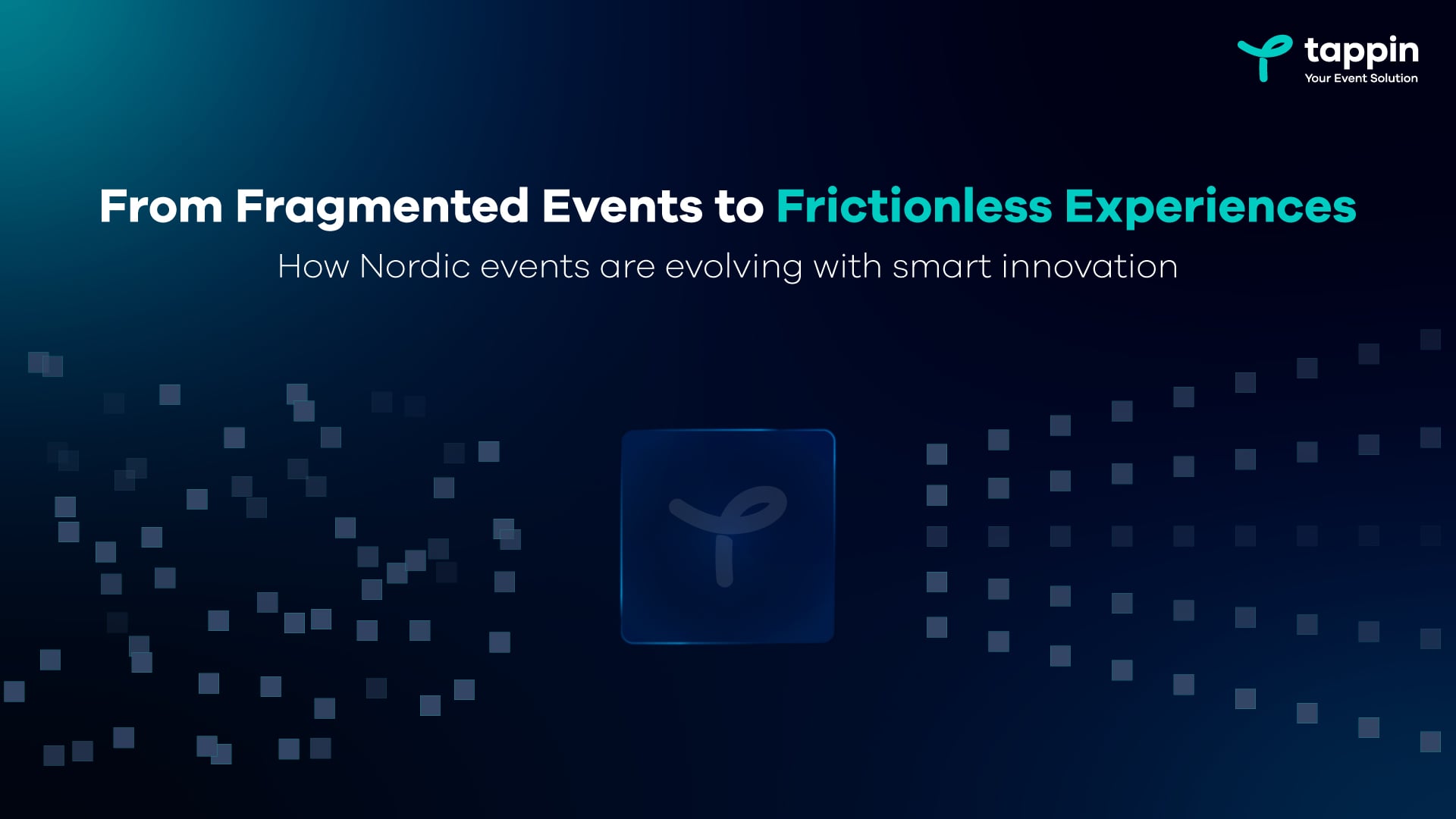 tappin
Your Event Solution

From Fragmented Events to Frictionless Experiences

How Nordic events are evolving with smart innovation